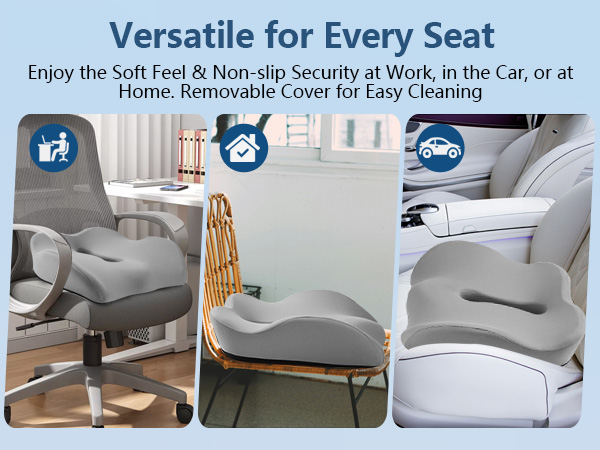 Versatile for Every Seat

Enjoy the Soft Feel & Non-slip Security at Work, in the Car, or at Home. Removable Cover for Easy Cleaning